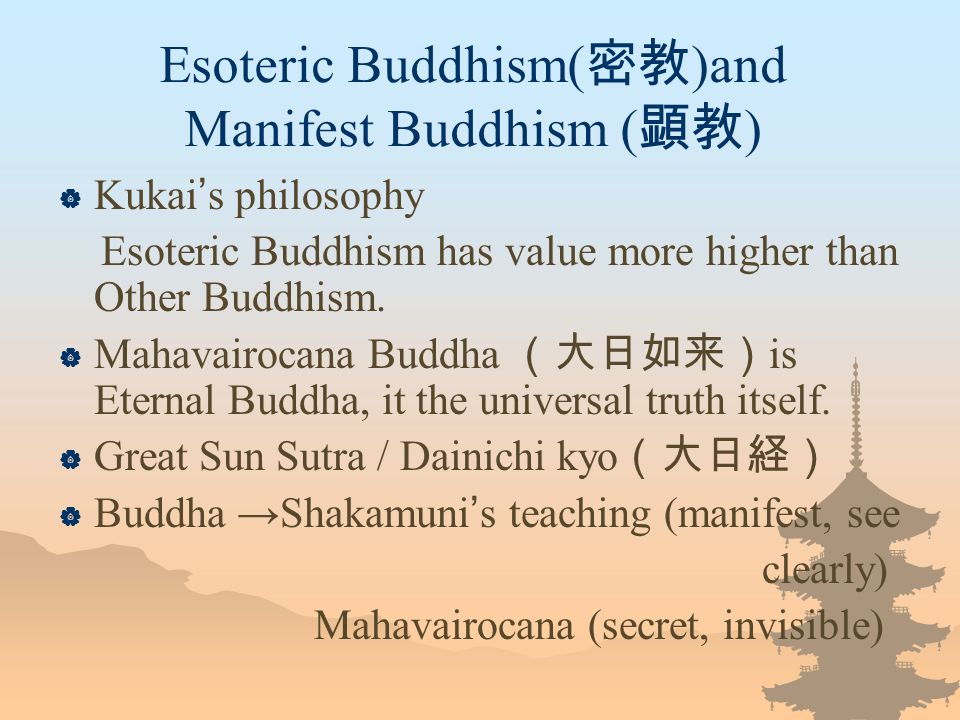 Esoteric Buddhism(密教)and Manifest Buddhism (顕教)

Kukai's philosophy
Esoteric Buddhism has value more higher than Other Buddhism.

Mahavairocana Buddha （大日如来）is Eternal Buddha, it the universal truth itself.

Great Sun Sutra / Dainichi kyo（大日経）

Buddha →Shakamuni's teaching (manifest, see clearly)
Mahavairocana (secret, invisible)